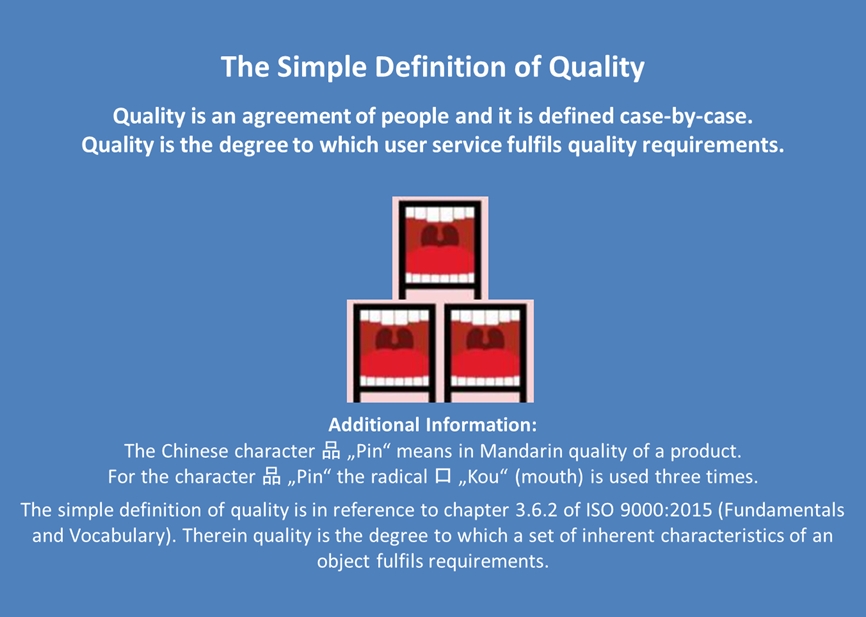 The Simple Definition of Quality

Quality is an agreement of people and it is defined case-by-case.
Quality is the degree to which user service fulfils quality requirements.

Additional Information:
The Chinese character 品 „Pin“ means in Mandarin quality of a product.
For the character 品 „Pin“ the radical 口 „Kou“ (mouth) is used three times.

The simple definition of quality is in reference to chapter 3.6.2 of ISO 9000:2015 (Fundamentals and Vocabulary). Therein quality is the degree to which a set of inherent characteristics of an object fulfils requirements.